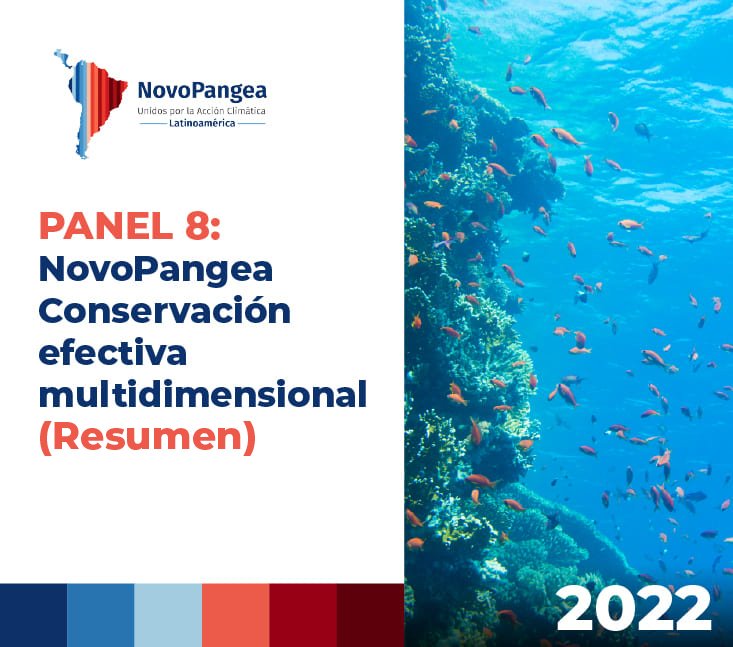 NovoPangea
Unidos por la Acción Climática
Latinoamérica

PANEL 8:
NovoPangea Conservación efectiva multidimensional (Resumen)

2022